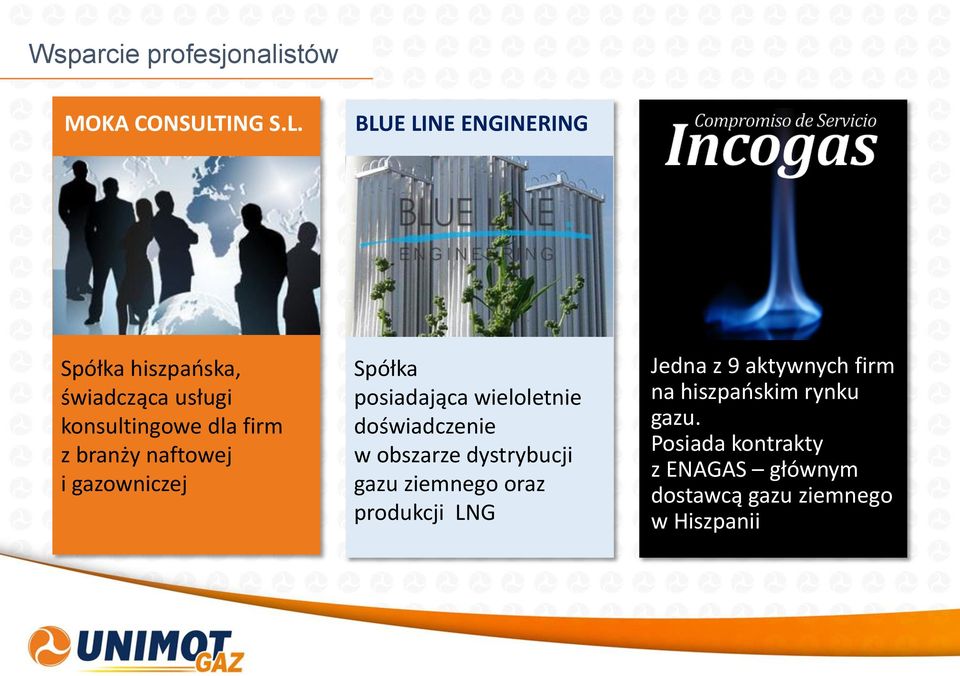 Wsparcie profesjonalistów

MOKA CONSULTING S.L.

Spółka hiszpańska, świadcząca usługi konsultingowe dla firm z branży naftowej i gazowniczej

BLUE LINE ENGINERING

BLUE LINE ENGINEERING

Spółka posiadająca wieloletnie doświadczenie w obszarze dystrybucji gazu ziemnego oraz produkcji LNG

Compromiso de Servicio
Incogas

Jedna z 9 aktywnych firm na hiszpańskim rynku gazu.
Posiada kontrakty z ENAGAS – głównym dostawcą gazu ziemnego w Hiszpanii

UNIMOT GAZ